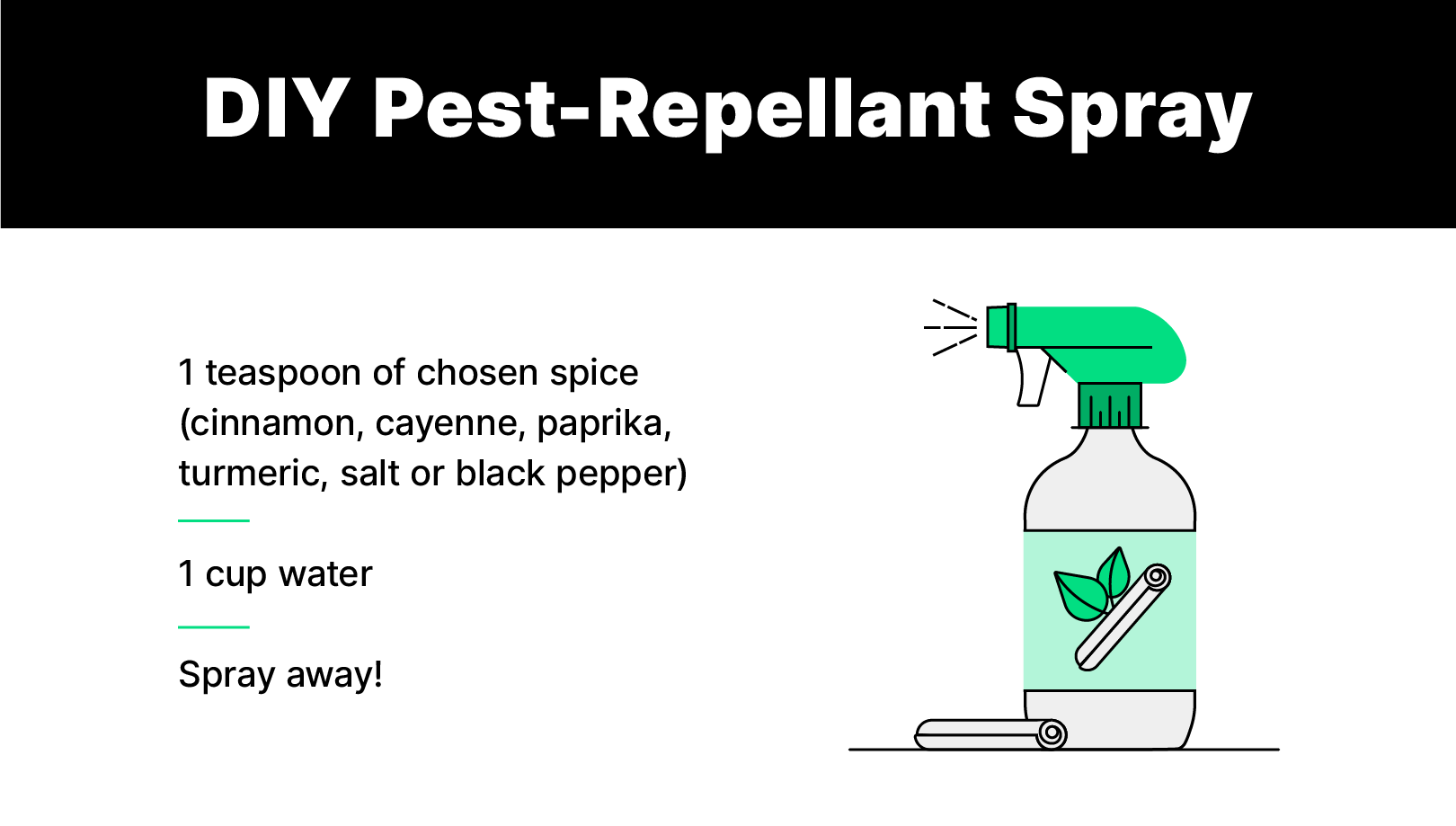 DIY Pest-Repellant Spray

1 teaspoon of chosen spice (cinnamon, cayenne, paprika, turmeric, salt or black pepper)

1 cup water

Spray away!